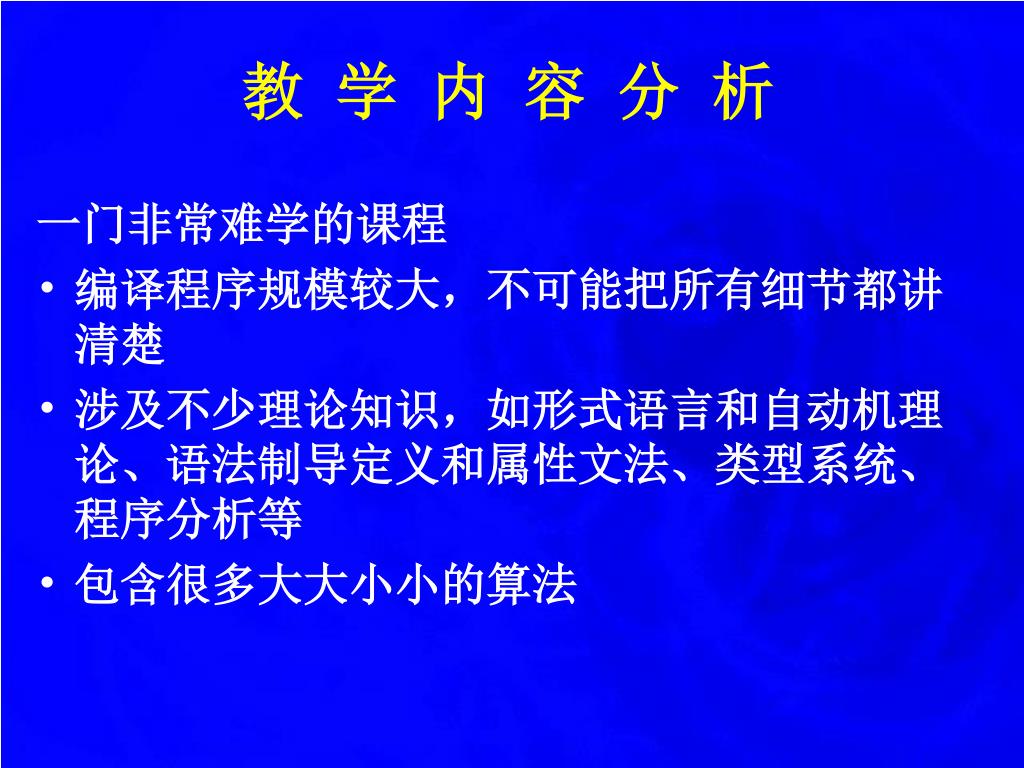 教 学 内 容 分 析

一门非常难学的课程

• 编译程序规模较大，不可能把所有细节都讲清楚

• 涉及不少理论知识，如形式语言和自动机理论、语法制导定义和属性文法、类型系统、程序分析等

• 包含很多大大小小的算法